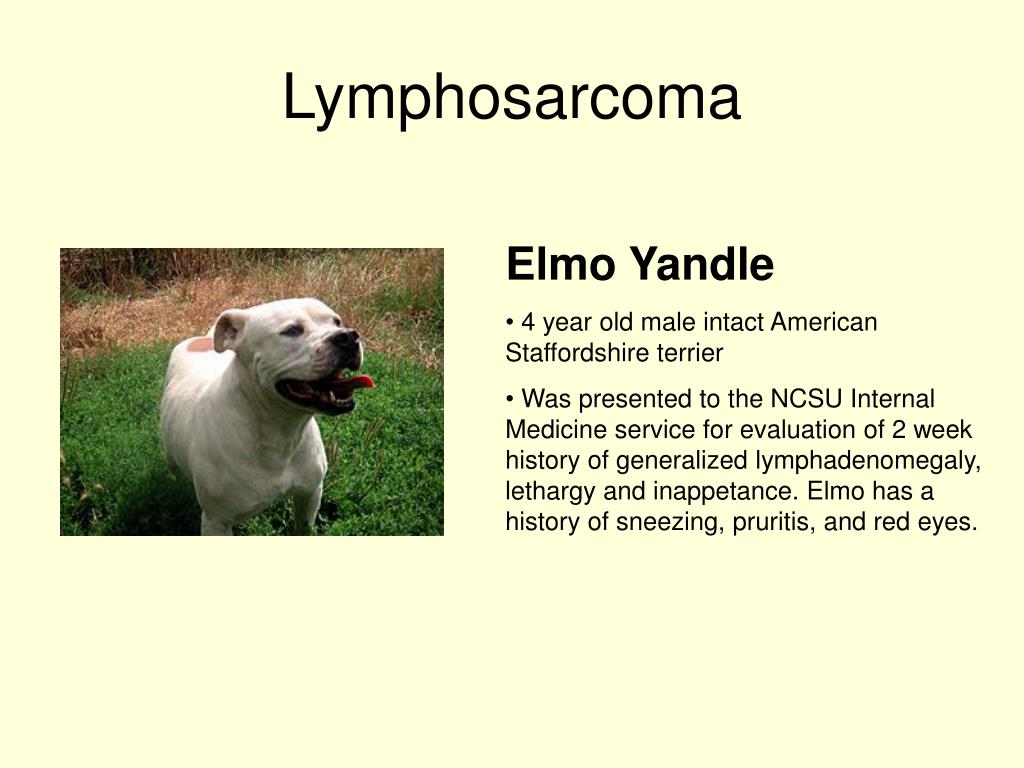 Lymphosarcoma

Elmo Yandle

• 4 year old male intact American Staffordshire terrier

• Was presented to the NCSU Internal Medicine service for evaluation of 2 week history of generalized lymphadenomegaly, lethargy and inappetance. Elmo has a history of sneezing, pruritis, and red eyes.